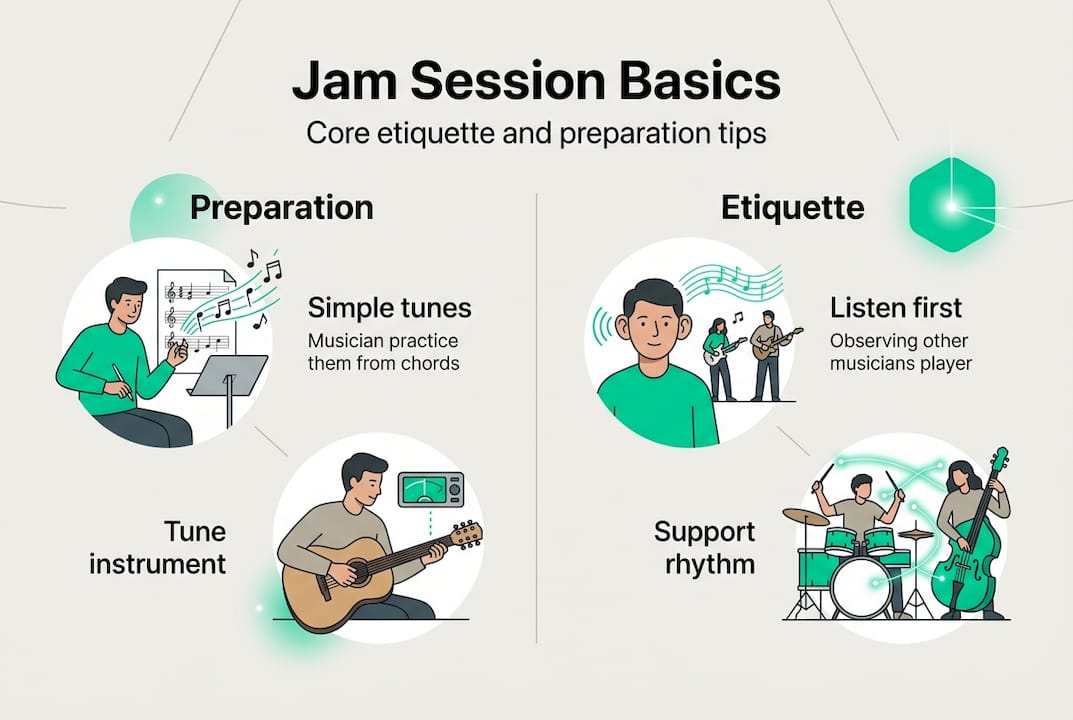 Jam Session Basics

Core etiquette and preparation tips

Preparation

Simple tunes

Musician practice them from chords

Tune instrument

Etiquette

Listen first

Observing other musicians player

Support rhythm